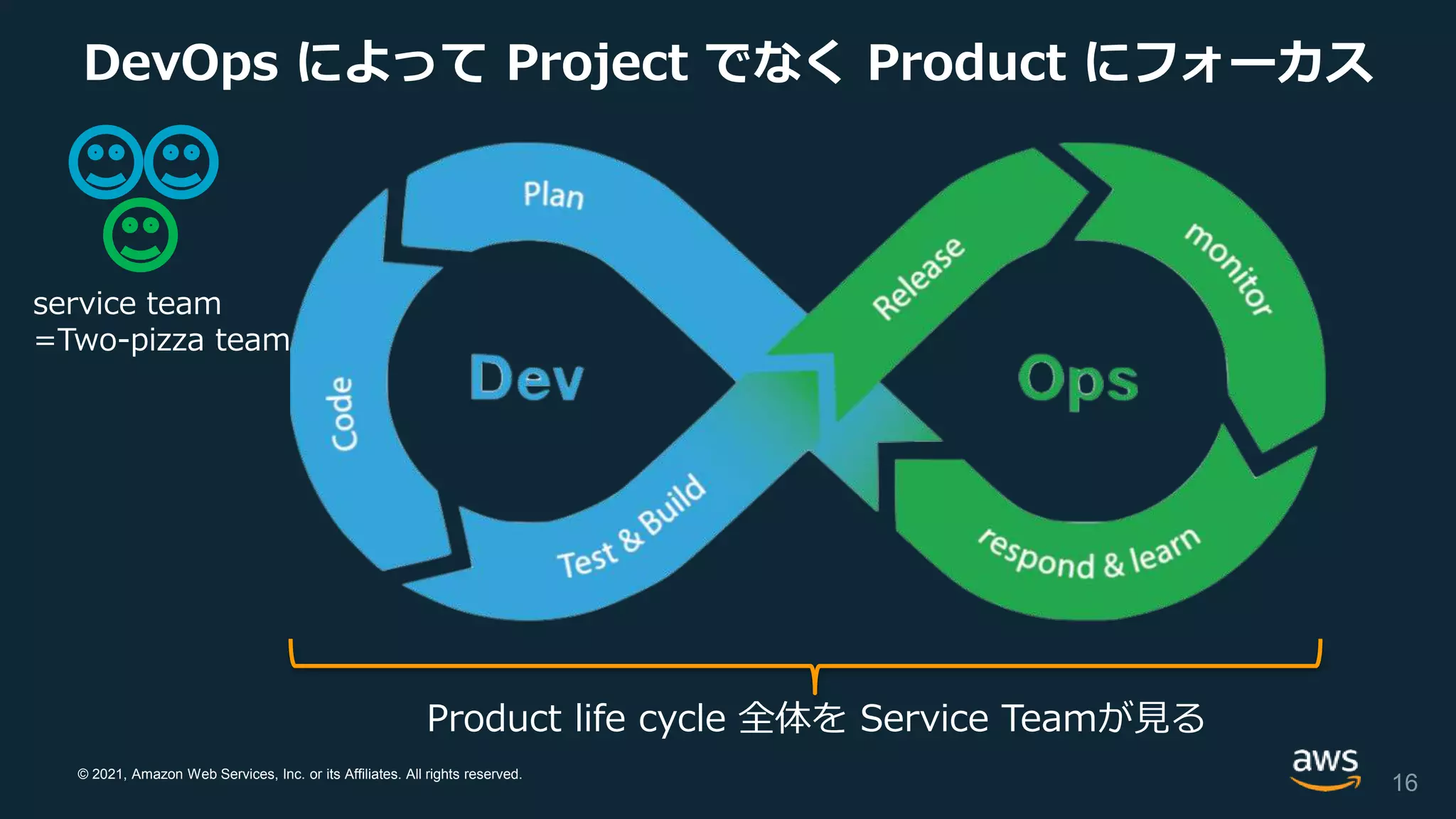 DevOps によって Project でなく Product にフォーカス

service team
=Two-pizza team

Plan

Code

Dev

Test & Build

Release

monitor

Ops

respond & learn

Product life cycle 全体を Service Teamが見る

© 2021, Amazon Web Services, Inc. or its Affiliates. All rights reserved.

aws

16